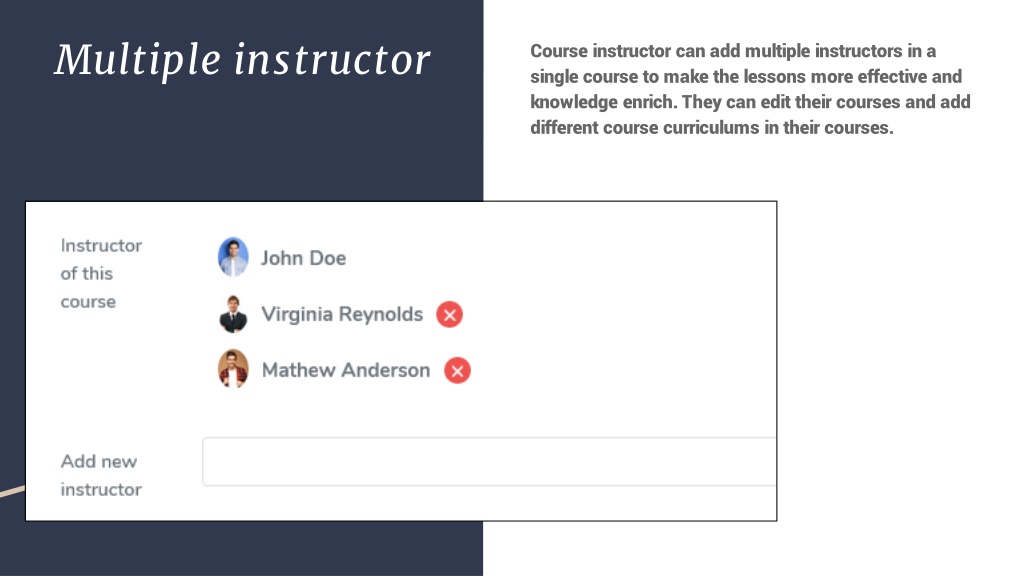 Multiple instructor

Course instructor can add multiple instructors in a single course to make the lessons more effective and knowledge enrich. They can edit their courses and add different course curriculums in their courses.

Instructor of this course

John Doe

Virginia Reynolds

Mathew Anderson

Add new instructor